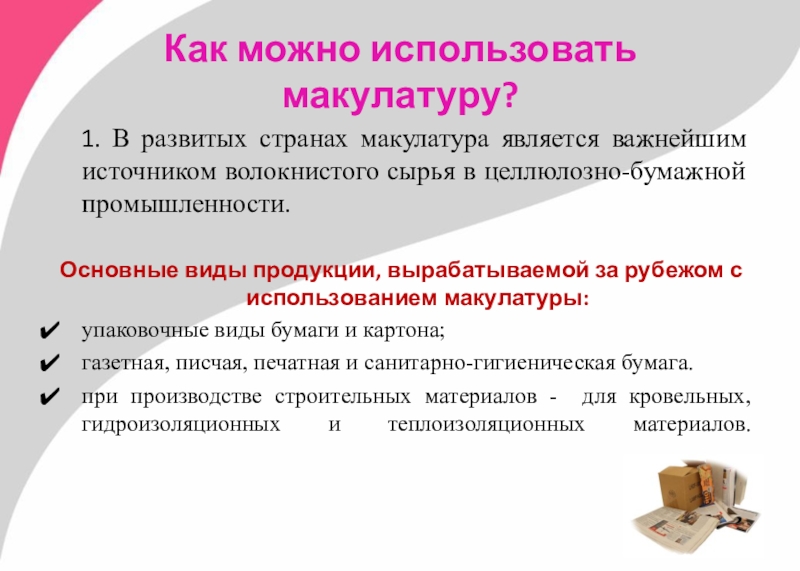 Как можно использовать макулатуру?

1. В развитых странах макулатура является важнейшим источником волокнистого сырья в целлюлозно-бумажной промышленности.

Основные виды продукции, вырабатываемой за рубежом с использованием макулатуры:

✔ упаковочные виды бумаги и картона;
✔ газетная, писчая, печатная и санитарно-гигиеническая бумага.
✔ при производстве строительных материалов - для кровельных, гидроизоляционных и теплоизоляционных материалов.